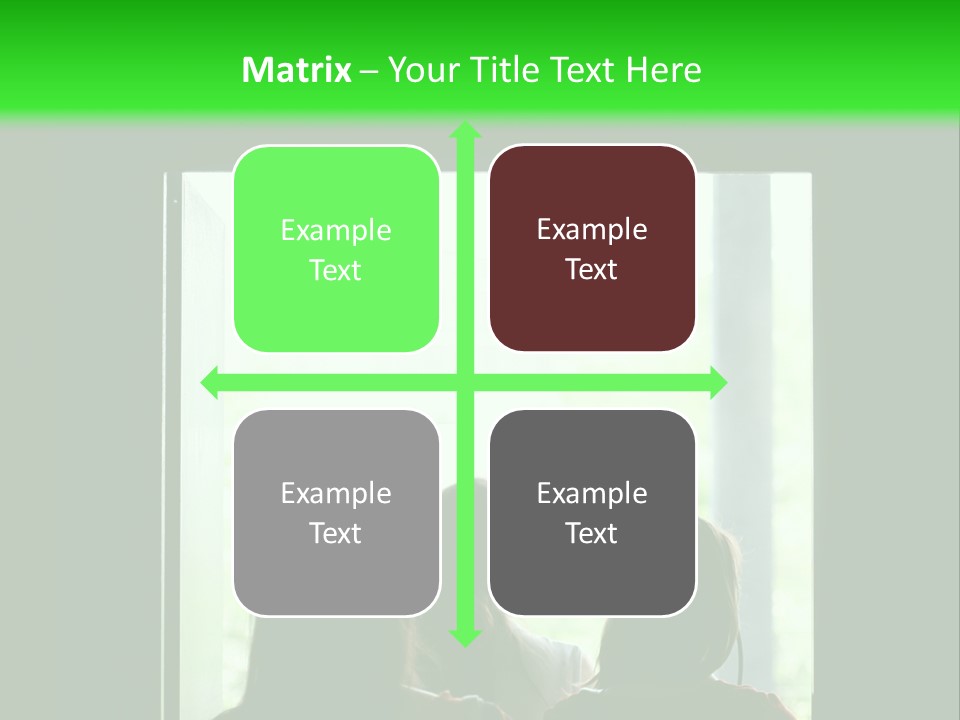 Matrix – Your Title Text Here

Example Text

Example Text

Example Text

Example Text